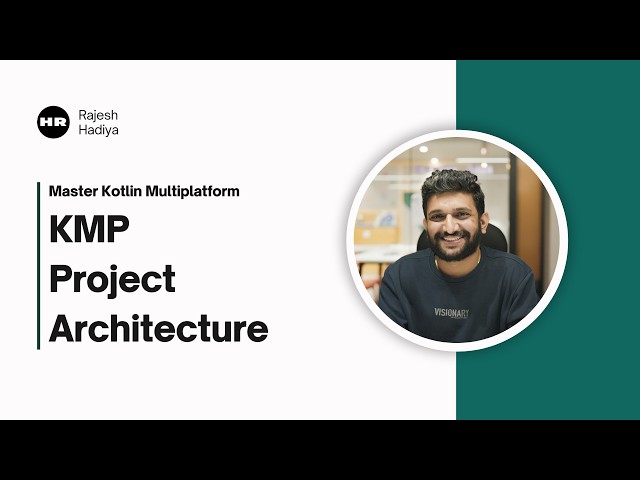 HR

Rajesh
Hadiya

Master Kotlin Multiplatform

KMP
Project
Architecture

VISIONARY